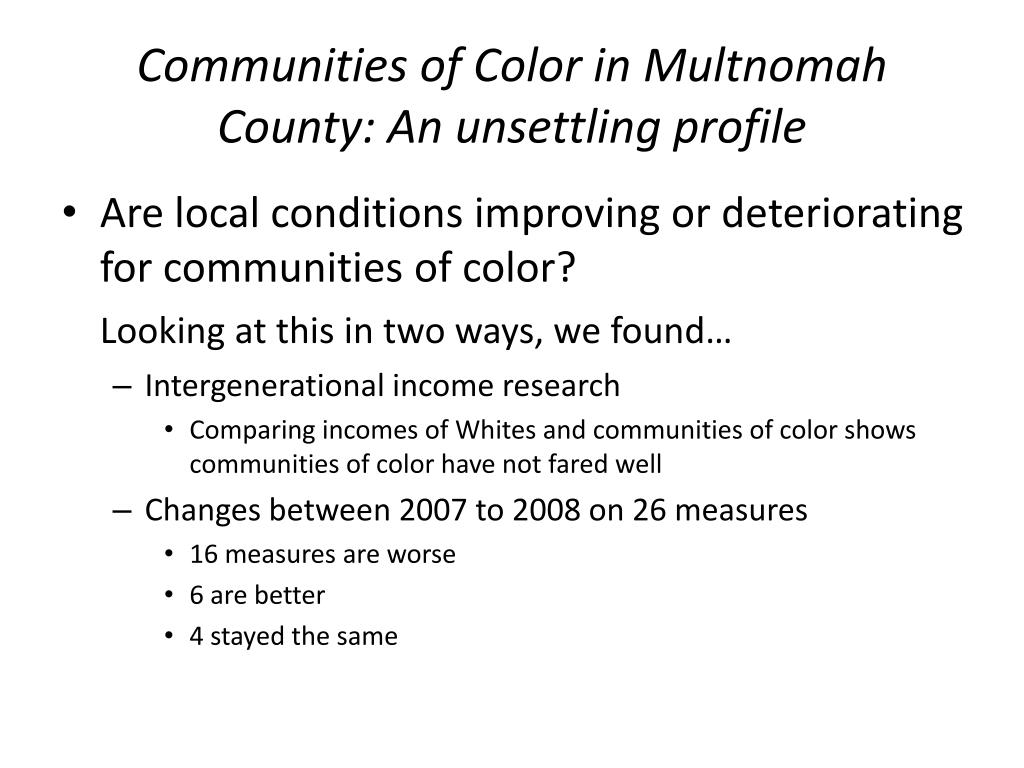 Communities of Color in Multnomah County: An unsettling profile

• Are local conditions improving or deteriorating for communities of color?

Looking at this in two ways, we found…

– Intergenerational income research

• Comparing incomes of Whites and communities of color shows communities of color have not fared well

– Changes between 2007 to 2008 on 26 measures

• 16 measures are worse

• 6 are better

• 4 stayed the same